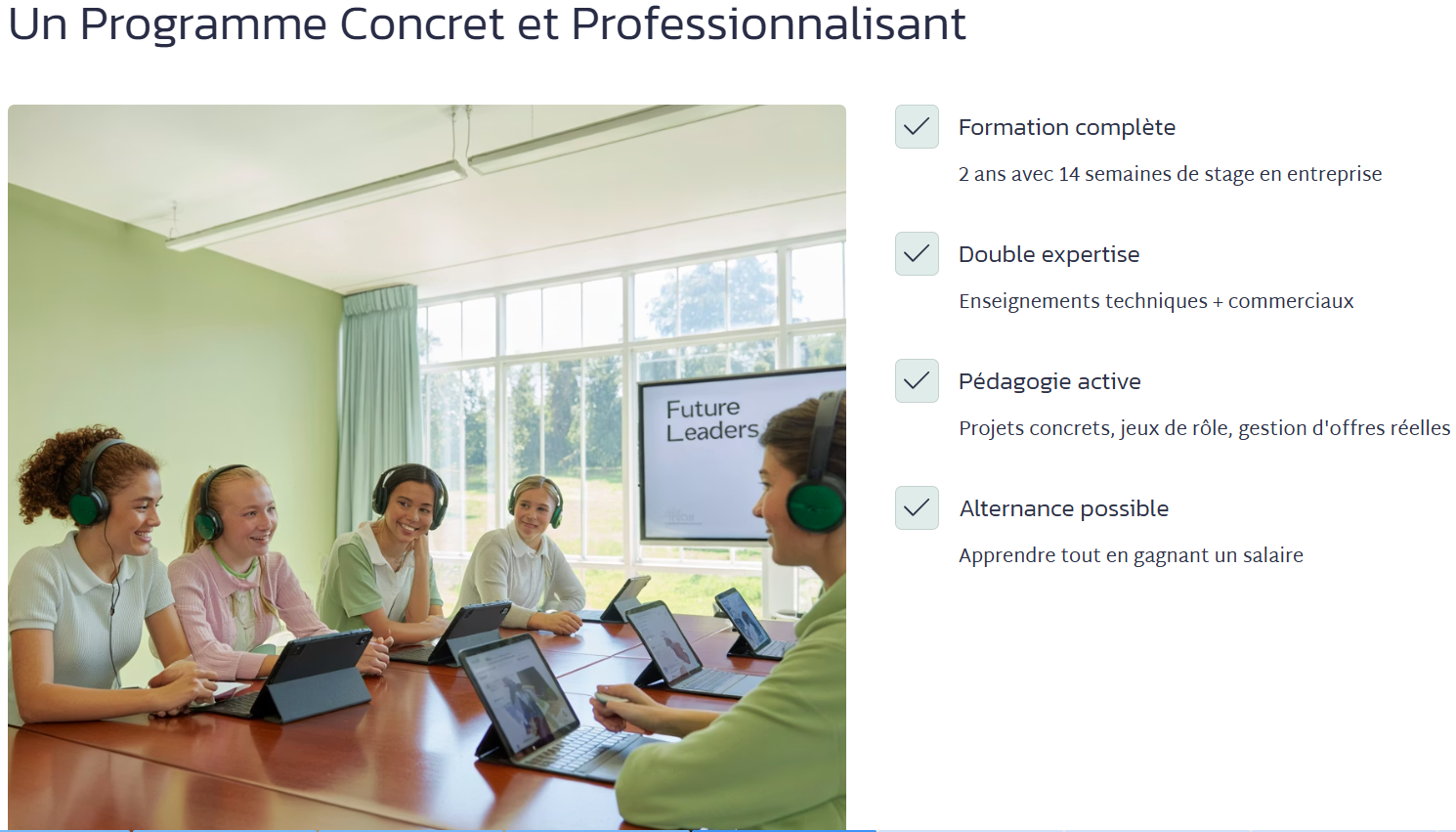 Un Programme Concret et Professionnalisant

Future Leaders

Formation complète

2 ans avec 14 semaines de stage en entreprise

Double expertise

Enseignements techniques + commerciaux

Pédagogie active

Projets concrets, jeux de rôle, gestion d'offres réelles

Alternance possible

Apprendre tout en gagnant un salaire